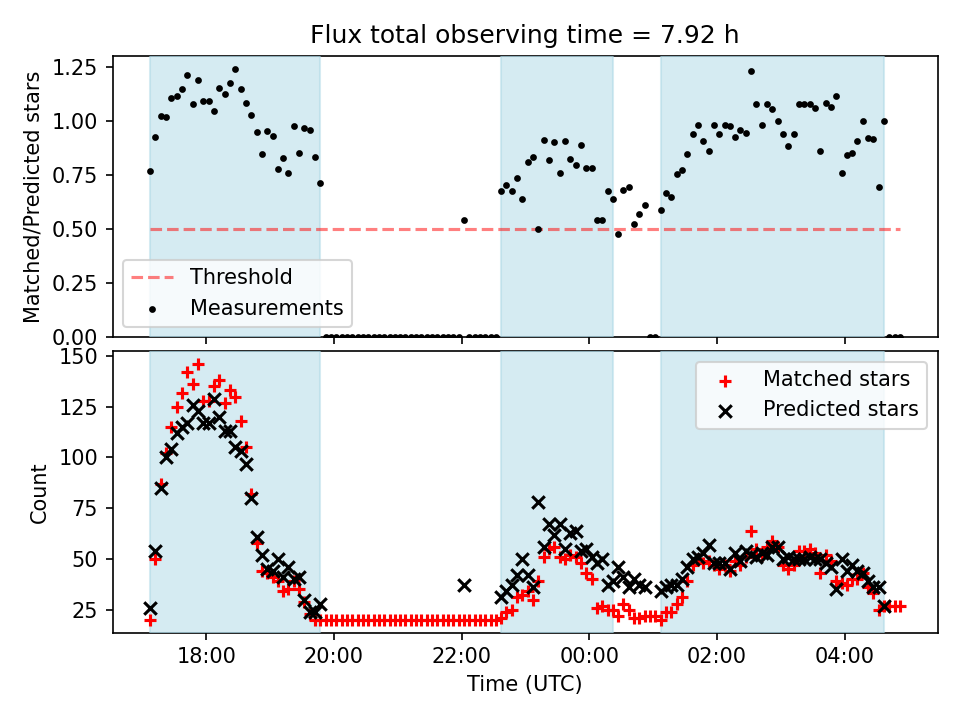 Flux total observing time = 7.92 h

Matched/Predicted stars

1.25
1.00
0.75
0.50
0.25
0.00

Threshold
Measurements

Count

150
125
100
75
50
25

Matched stars
Predicted stars

18:00
20:00
22:00
00:00
02:00
04:00

Time (UTC)